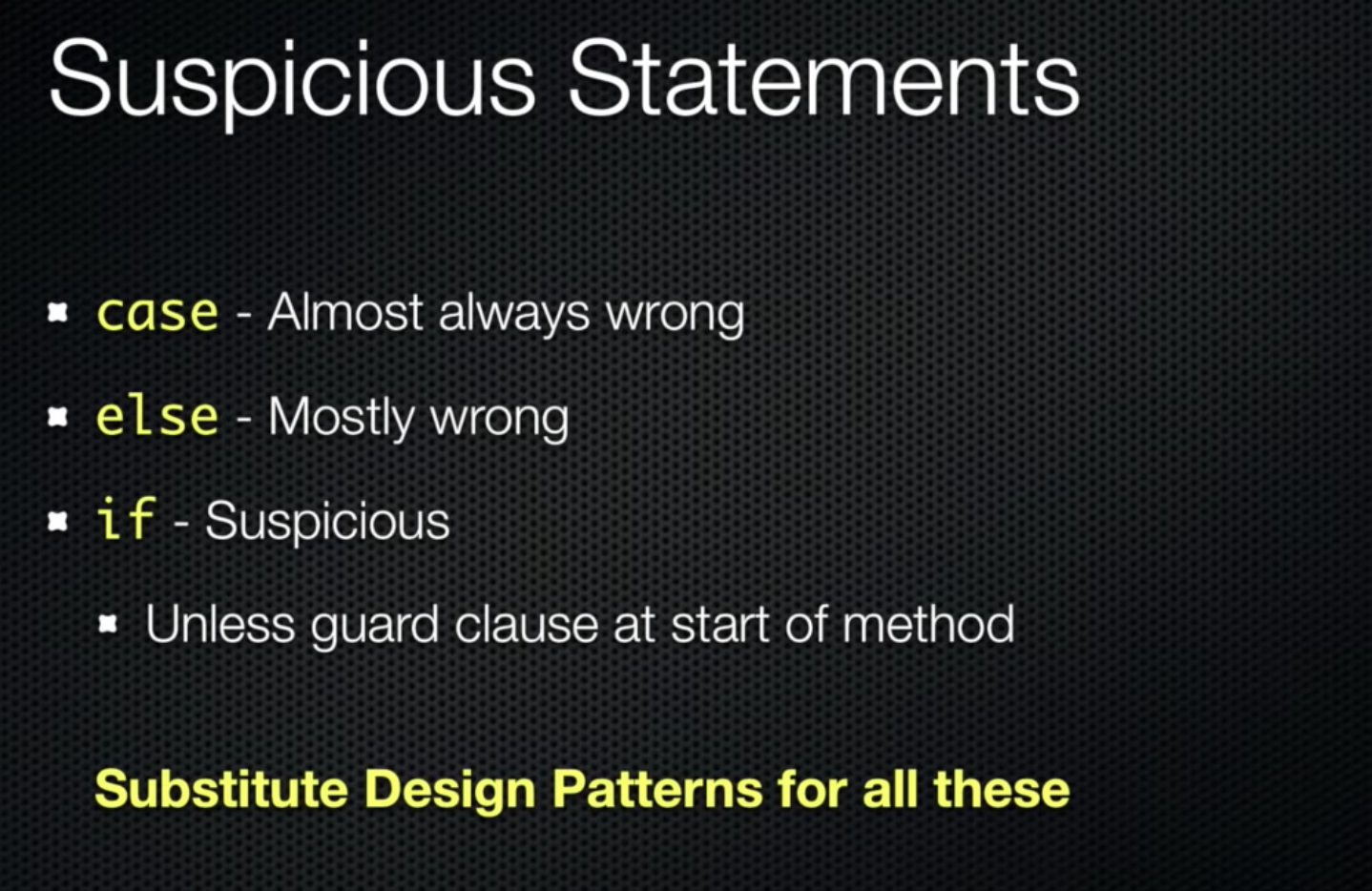 Suspicious Statements

case - Almost always wrong

else - Mostly wrong

if - Suspicious

Unless guard clause at start of method

Substitute Design Patterns for all these